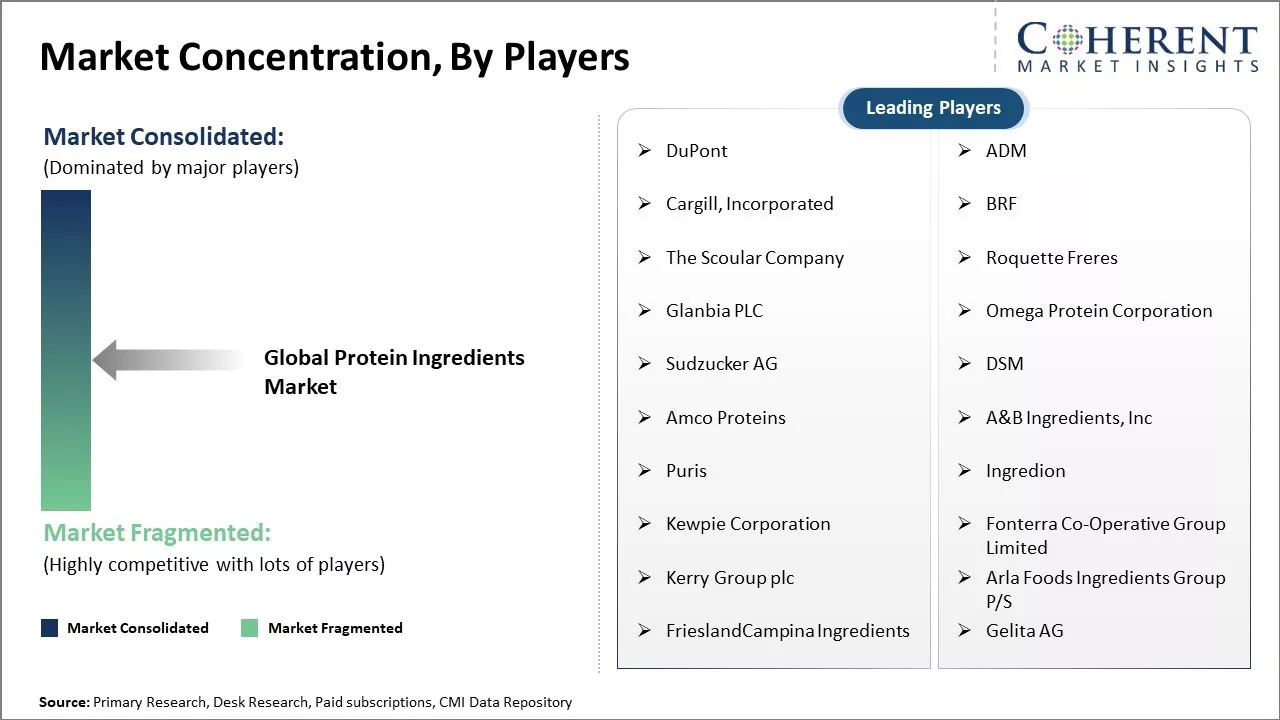 Market Concentration, By Players

COHERENT
MARKET INSIGHTS

Market Consolidated:
(Dominated by major players)

Global Protein Ingredients Market

Market Fragmented:
(Highly competitive with lots of players)

Market Consolidated
Market Fragmented

Leading Players

➢ DuPont
➢ Cargill, Incorporated
➢ The Scoular Company
➢ Glanbia PLC
➢ Sudzucker AG
➢ Amco Proteins
➢ Puris
➢ Kewpie Corporation
➢ Kerry Group plc
➢ FrieslandCampina Ingredients

➢ ADM
➢ BRF
➢ Roquette Freres
➢ Omega Protein Corporation
➢ DSM
➢ A&B Ingredients, Inc
➢ Ingredion
➢ Fonterra Co-Operative Group Limited
➢ Arla Foods Ingredients Group P/S
➢ Gelita AG

Source: Primary Research, Desk Research, Paid subscriptions, CMI Data Repository